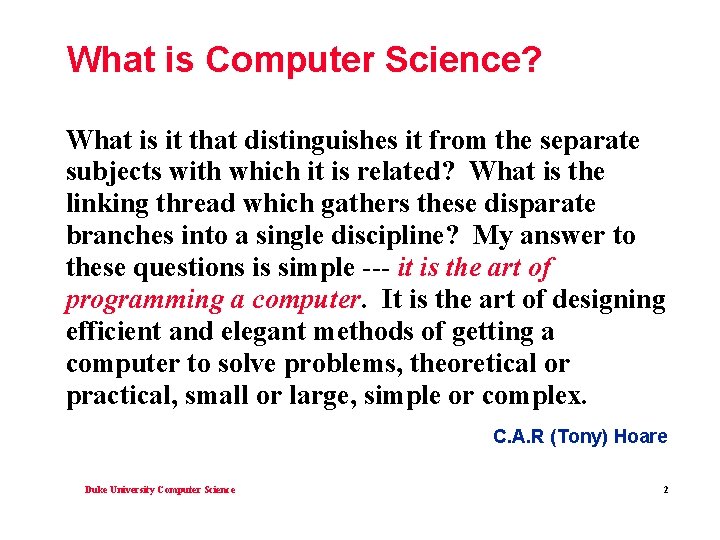 What is Computer Science?

What is it that distinguishes it from the separate subjects with which it is related? What is the linking thread which gathers these disparate branches into a single discipline? My answer to these questions is simple --- it is the art of programming a computer. It is the art of designing efficient and elegant methods of getting a computer to solve problems, theoretical or practical, small or large, simple or complex.

C.A.R (Tony) Hoare

Duke University Computer Science

2